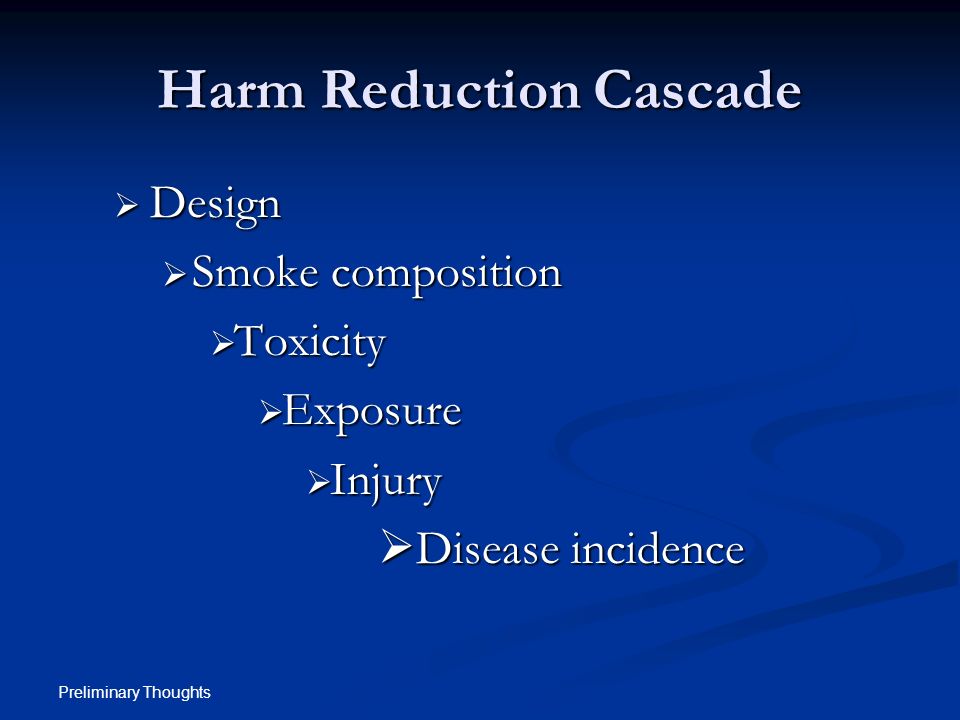 Harm Reduction Cascade

➢ Design

➢ Smoke composition

➢ Toxicity

➢ Exposure

➢ Injury

➢ Disease incidence

Preliminary Thoughts